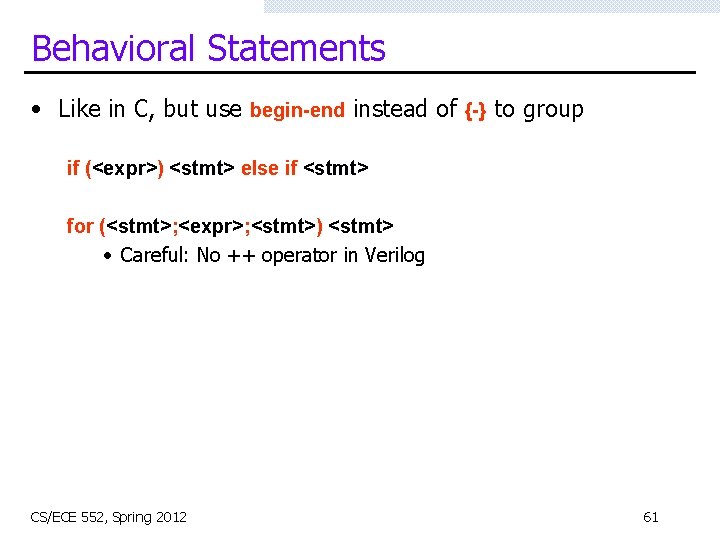 Behavioral Statements

• Like in C, but use begin-end instead of {-} to group

if (<expr>) <stmt> else if <stmt>

for (<stmt>;<expr>;<stmt>) <stmt>

• Careful: No ++ operator in Verilog

CS/ECE 552, Spring 2012

61